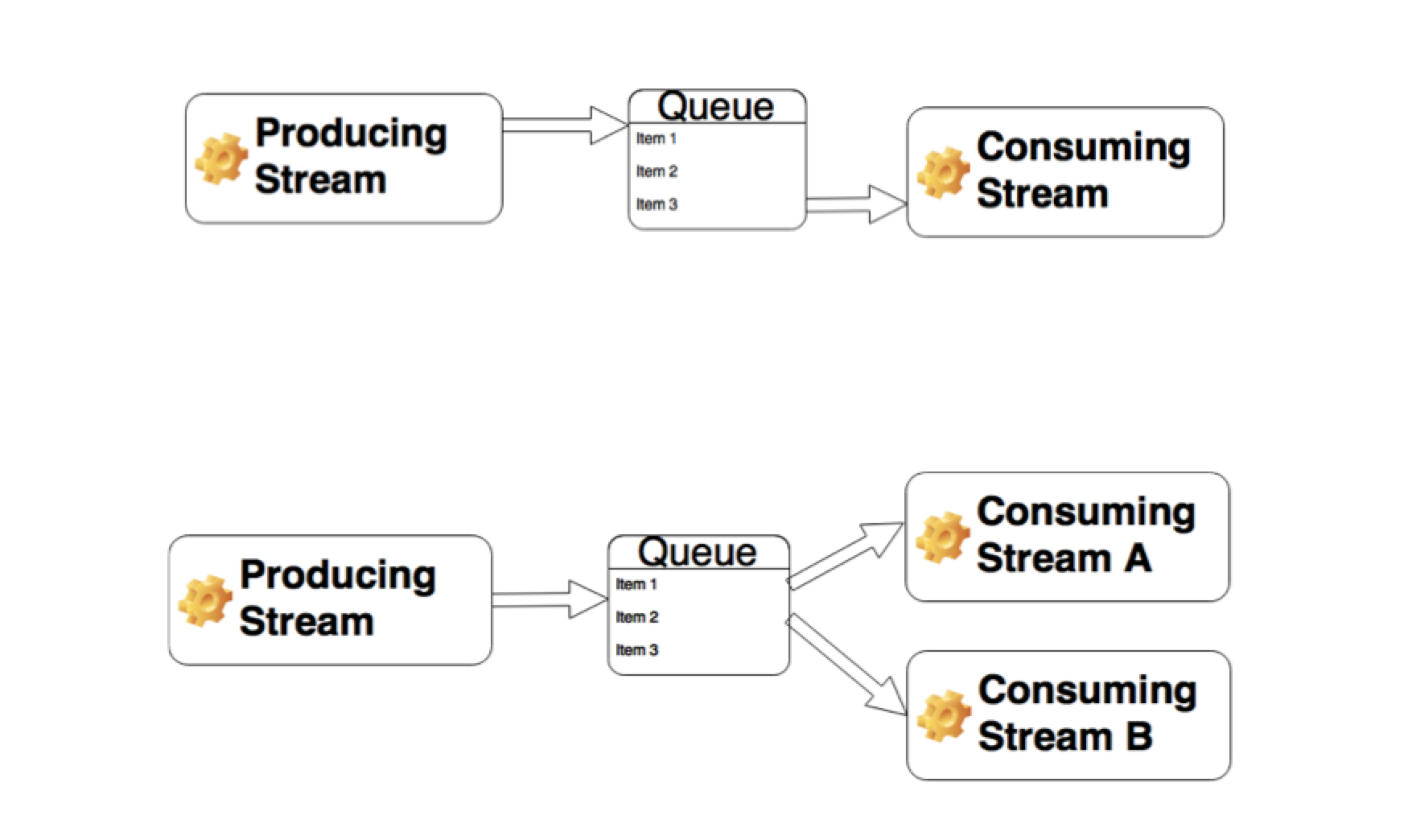 Producing Stream

Queue
Item 1
Item 2
Item 3

Consuming Stream

Producing Stream

Queue
Item 1
Item 2
Item 3

Consuming Stream A

Consuming Stream B